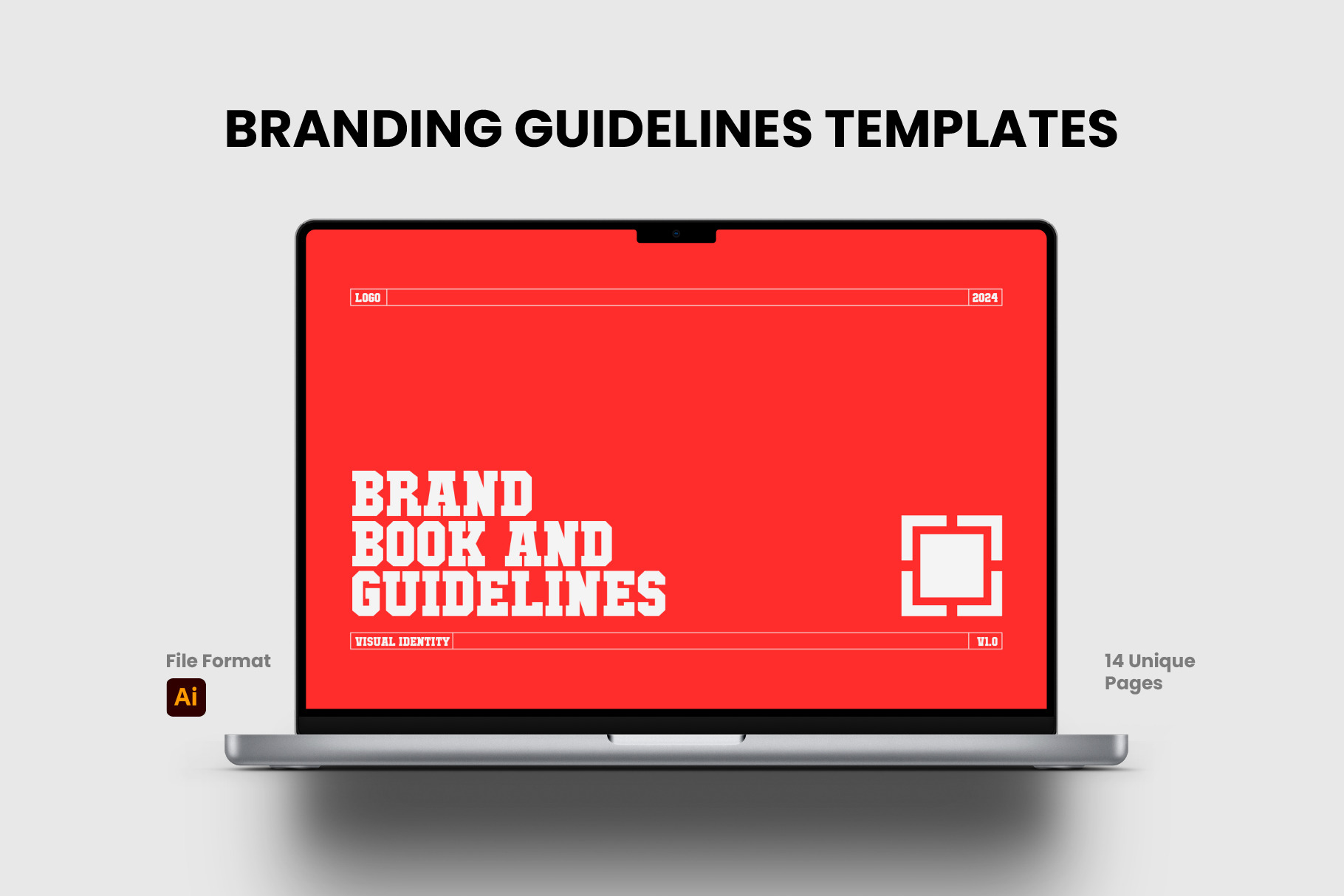 BRANDING GUIDELINES TEMPLATES

LOGO

2024

BRAND BOOK AND GUIDELINES

VISUAL IDENTITY

V1.0

File Format

Ai

14 Unique Pages